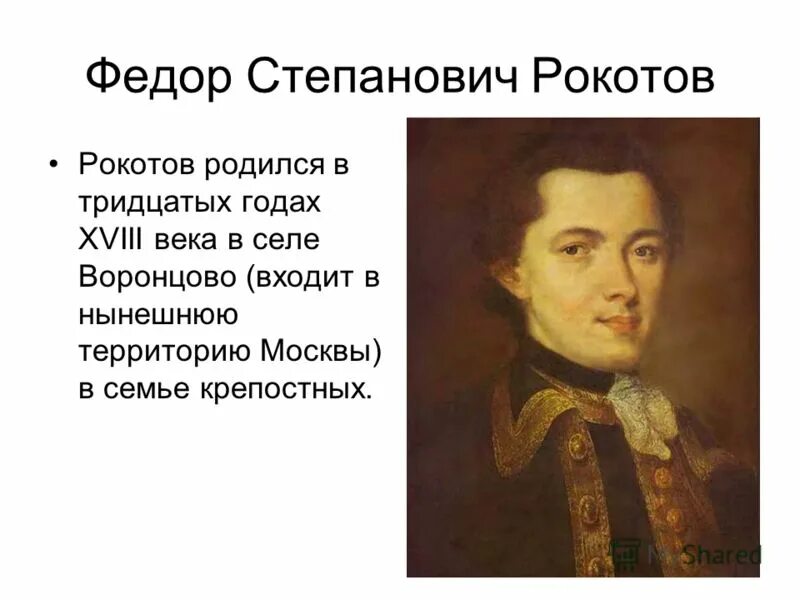 Федор Степанович Рокотов

• Рокотов родился в тридцатых годах XVIII века в селе Воронцово (входит в нынешнюю территорию Москвы) в семье крепостных.

MyShared